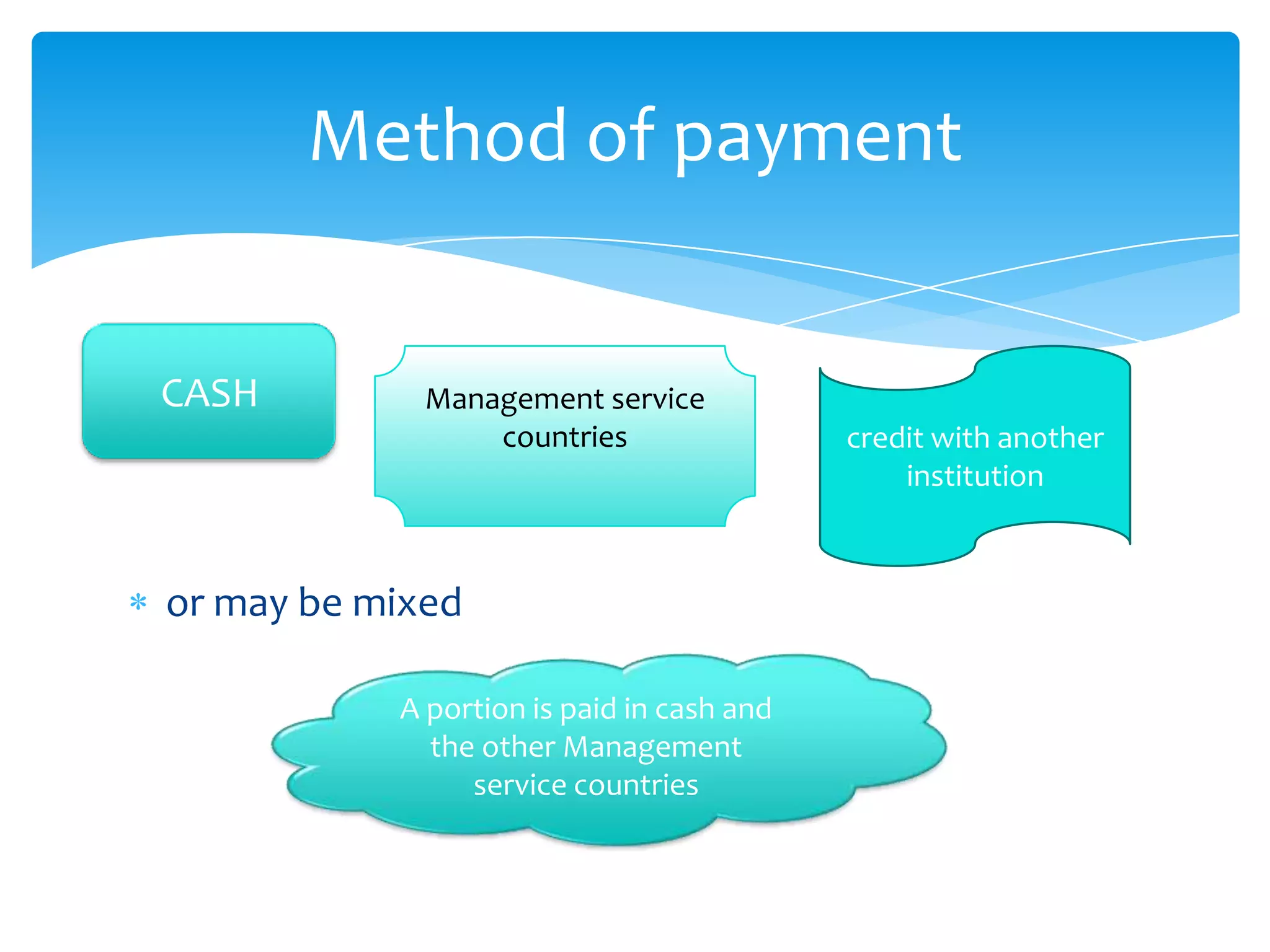 Method of payment

CASH

Management service countries

credit with another institution

* or may be mixed

A portion is paid in cash and the other Management service countries